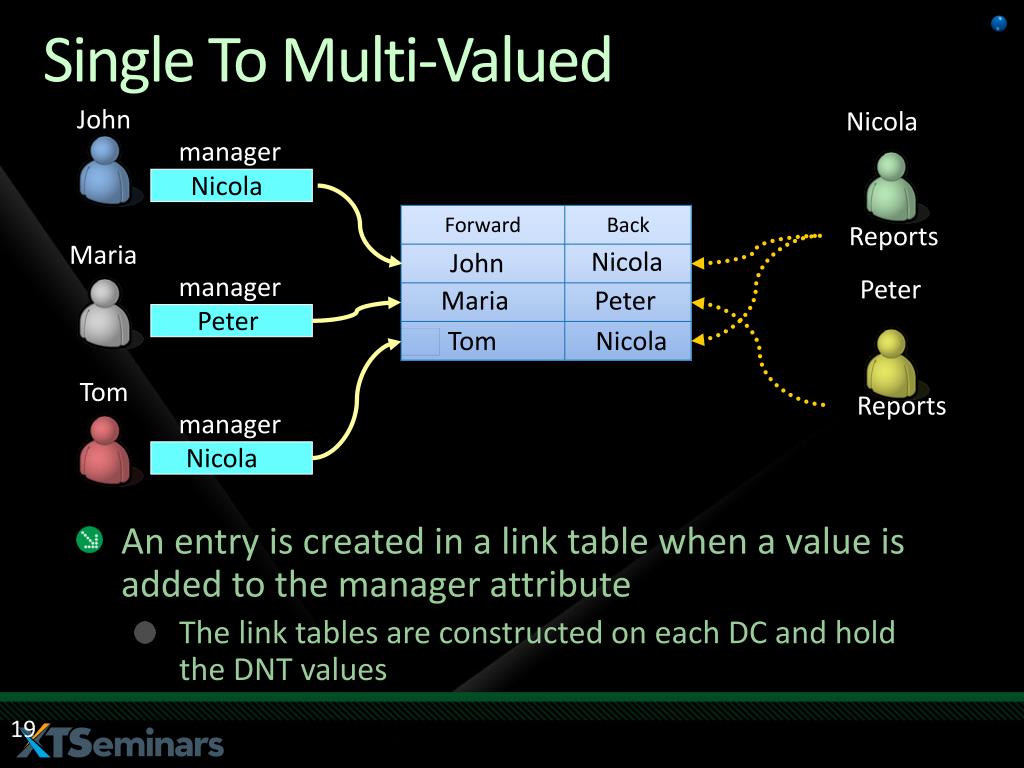 Single To Multi-Valued

John

manager

Nicola

Maria

manager

Peter

Tom

manager

Nicola

| Forward | Back |
|---|---|
| John | Nicola |
| Maria | Peter |
| Tom | Nicola |

Nicola

Reports

Peter

Reports

An entry is created in a link table when a value is added to the manager attribute

The link tables are constructed on each DC and hold the DNT values

19

XTSeminars